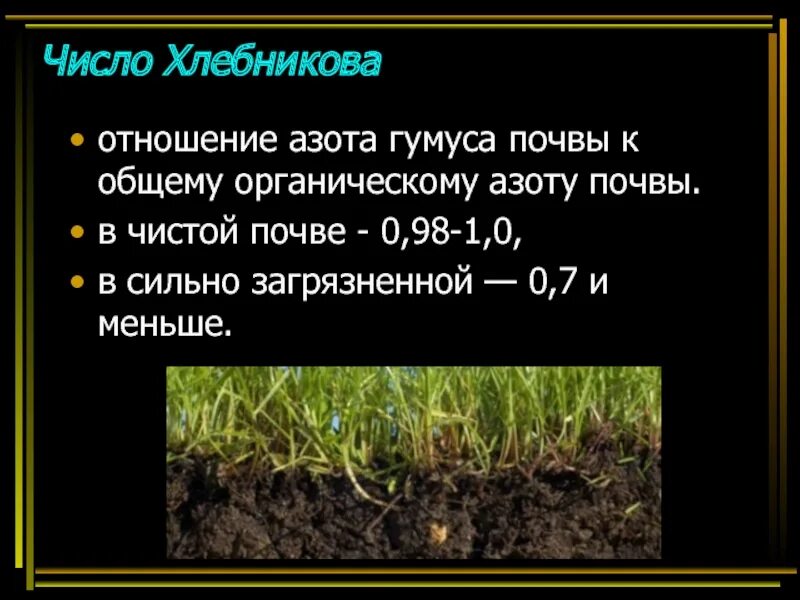 Число Хлебникова

• отношение азота гумуса почвы к общему органическому азоту почвы.
• в чистой почве - 0,98-1,0,
• в сильно загрязненной — 0,7 и меньше.